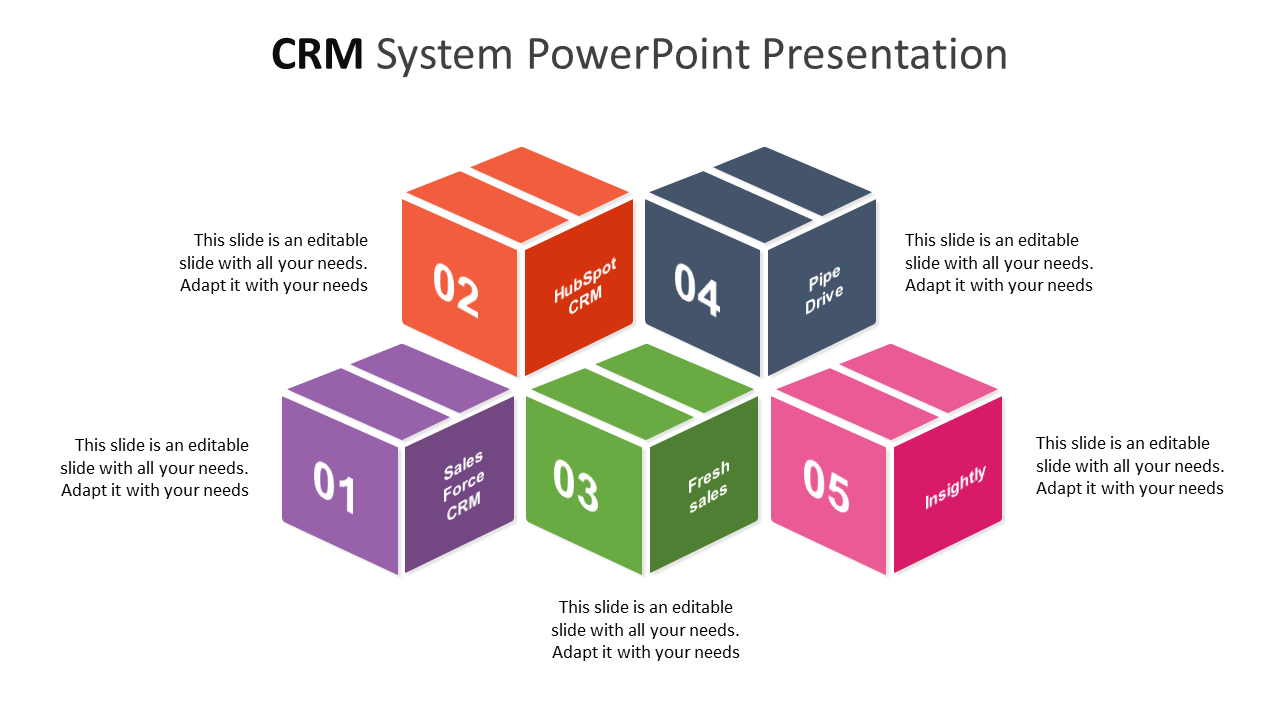 CRM System PowerPoint Presentation

This slide is an editable slide with all your needs. Adapt it with your needs

02

HubSpot CRM

04

Pipe Drive

This slide is an editable slide with all your needs. Adapt it with your needs

This slide is an editable slide with all your needs. Adapt it with your needs

01

Sales Force CRM

03

Fresh sales

05

Insightly

This slide is an editable slide with all your needs. Adapt it with your needs

This slide is an editable slide with all your needs. Adapt it with your needs